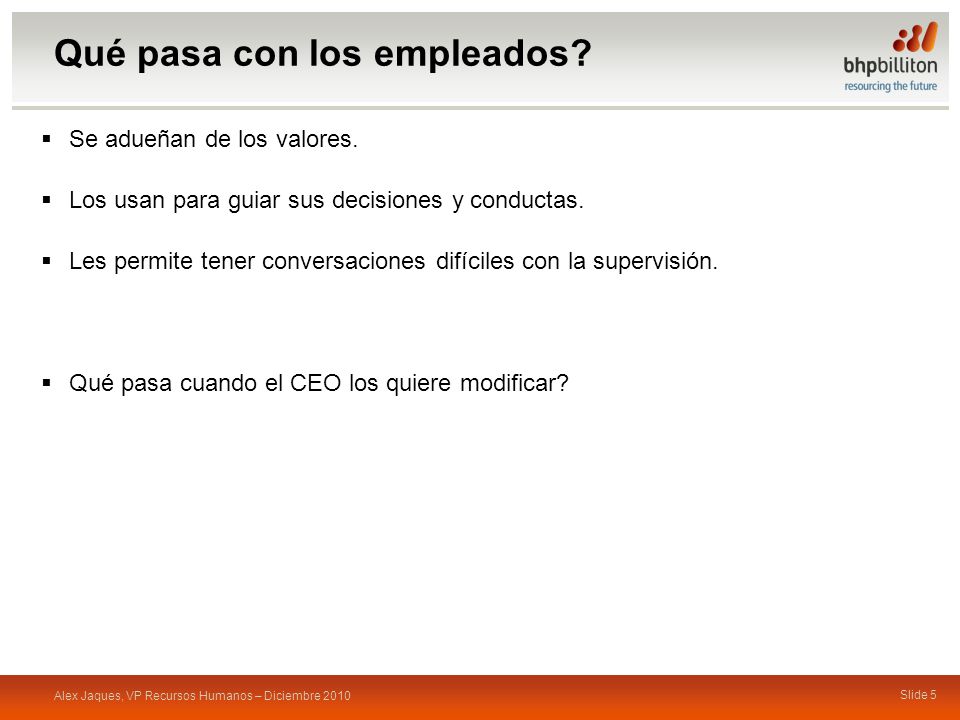 Qué pasa con los empleados?

bhpbilliton
resourcing the future

▪ Se adueñan de los valores.

▪ Los usan para guiar sus decisiones y conductas.

▪ Les permite tener conversaciones difíciles con la supervisión.

▪ Qué pasa cuando el CEO los quiere modificar?

Alex Jaques, VP Recursos Humanos – Diciembre 2010

Slide 5